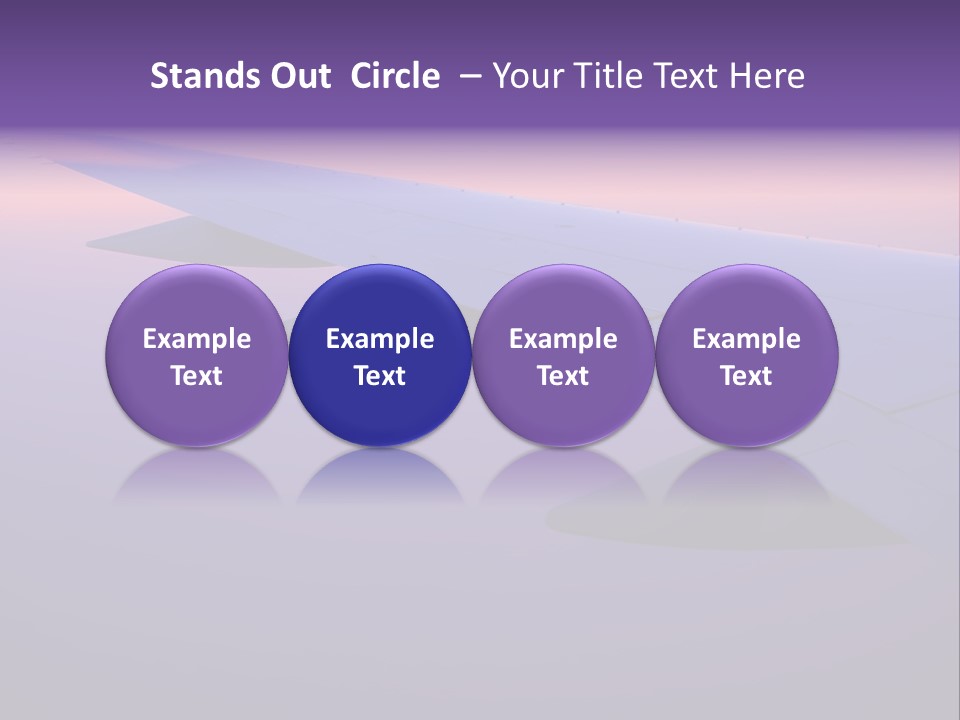 Stands Out Circle – Your Title Text Here

Example Text

Example Text

Example Text

Example Text